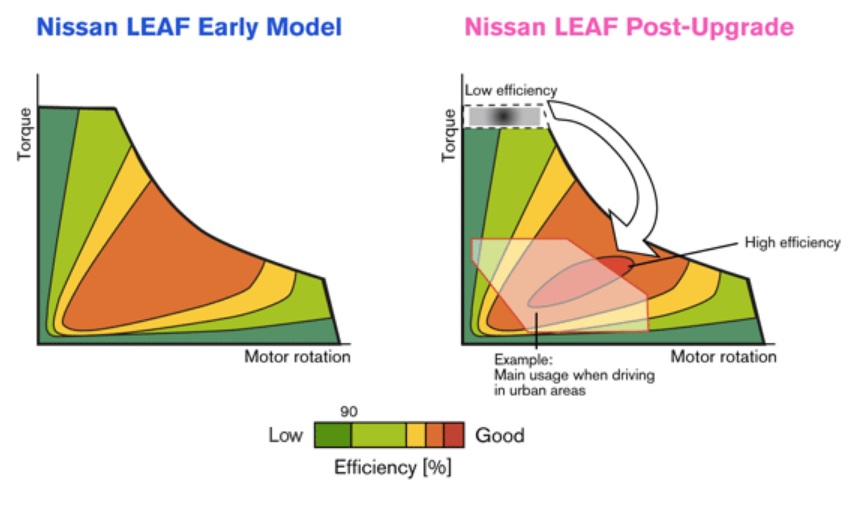 Nissan LEAF Early Model

Torque

Motor rotation

Nissan LEAF Post-Upgrade

Low efficiency

Torque

High efficiency

Motor rotation

Example:
Main usage when driving in urban areas

90

Low

Good

Efficiency [%]